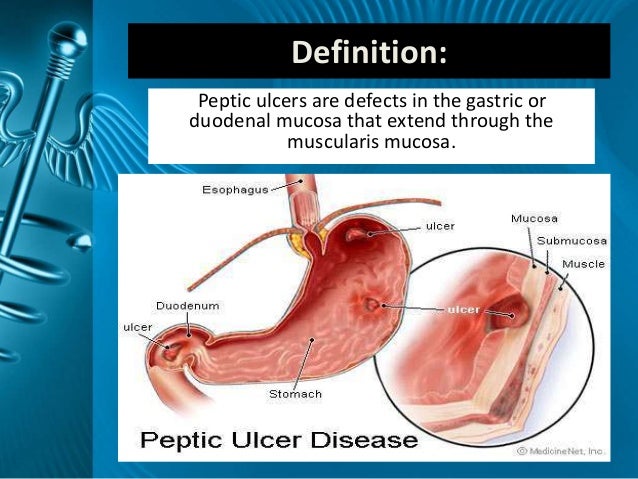 Definition:

Peptic ulcers are defects in the gastric or duodenal mucosa that extend through the muscularis mucosa.

Esophagus
ulcer
Mucosa
Submucosa
Muscle
Duodenum
ulcer
ulcer
Stomach

Peptic Ulcer Disease

© MedicineNet, Inc.